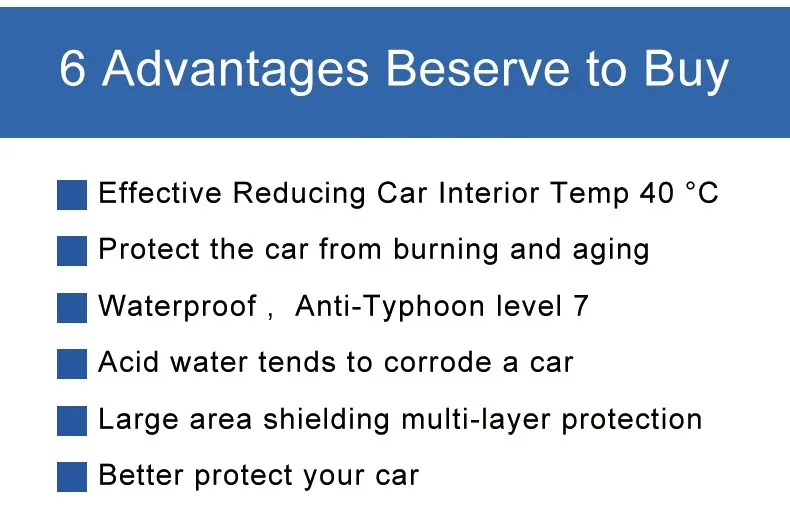 6 Advantages Beserve to Buy

Effective Reducing Car Interior Temp 40 °C

Protect the car from burning and aging

Waterproof , Anti-Typhoon level 7

Acid water tends to corrode a car

Large area shielding multi-layer protection

Better protect your car